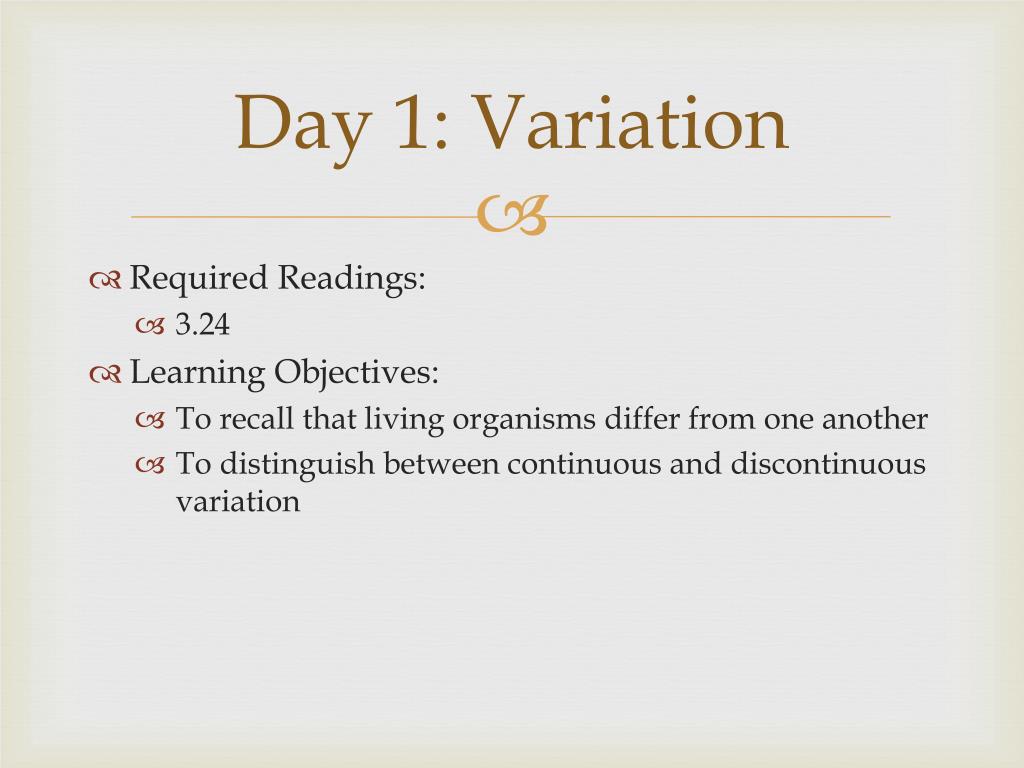 Day 1: Variation

Required Readings:
3.24
Learning Objectives:
To recall that living organisms differ from one another
To distinguish between continuous and discontinuous variation